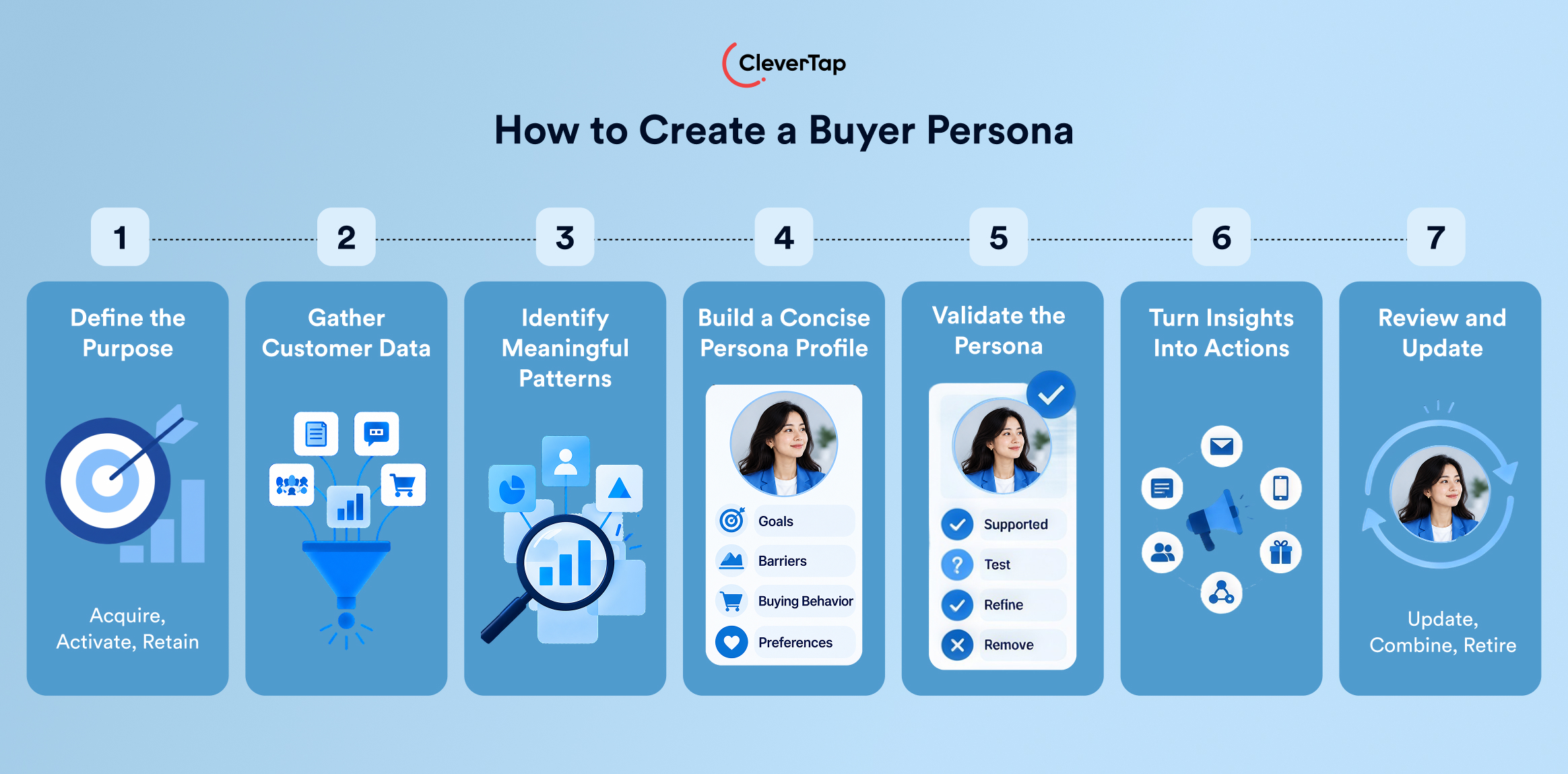 CleverTap

How to Create a Buyer Persona

1

Define the Purpose

Acquire, Activate, Retain

2

Gather Customer Data

3

Identify Meaningful Patterns

4

Build a Concise Persona Profile

Goals

Barriers

Buying Behavior

Preferences

5

Validate the Persona

Supported

Test

Refine

Remove

6

Turn Insights Into Actions

7

Review and Update

Update, Combine, Retire